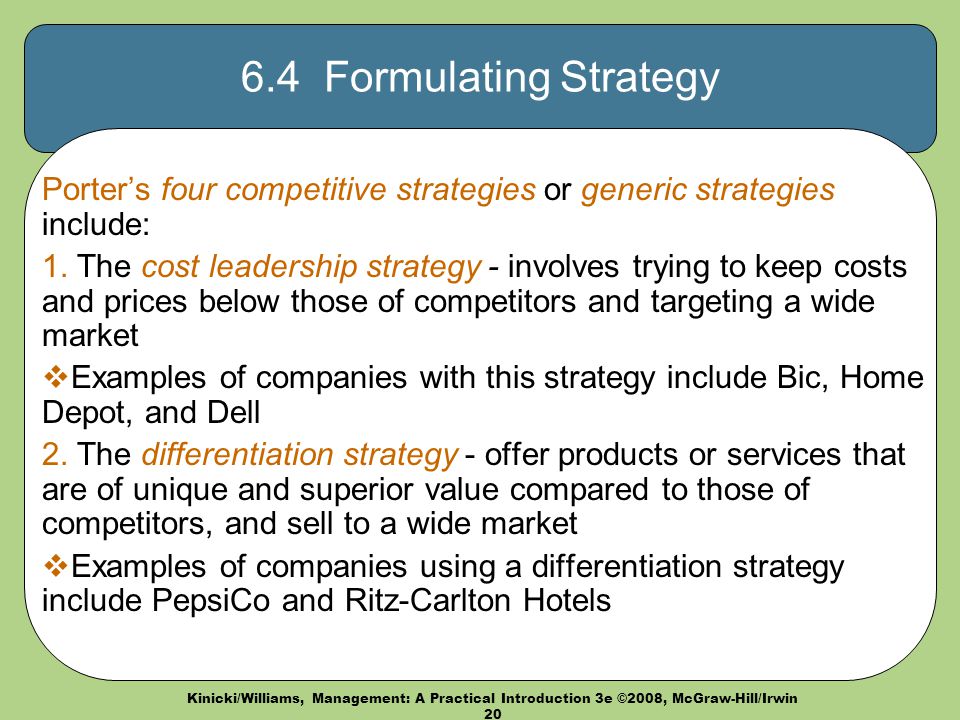 6.4 Formulating Strategy

Porter's four competitive strategies or generic strategies include:

1. The cost leadership strategy - involves trying to keep costs and prices below those of competitors and targeting a wide market

❖Examples of companies with this strategy include Bic, Home Depot, and Dell

2. The differentiation strategy - offer products or services that are of unique and superior value compared to those of competitors, and sell to a wide market

❖Examples of companies using a differentiation strategy include PepsiCo and Ritz-Carlton Hotels

Kinicki/Williams, Management: A Practical Introduction 3e ©2008, McGraw-Hill/Irwin
20